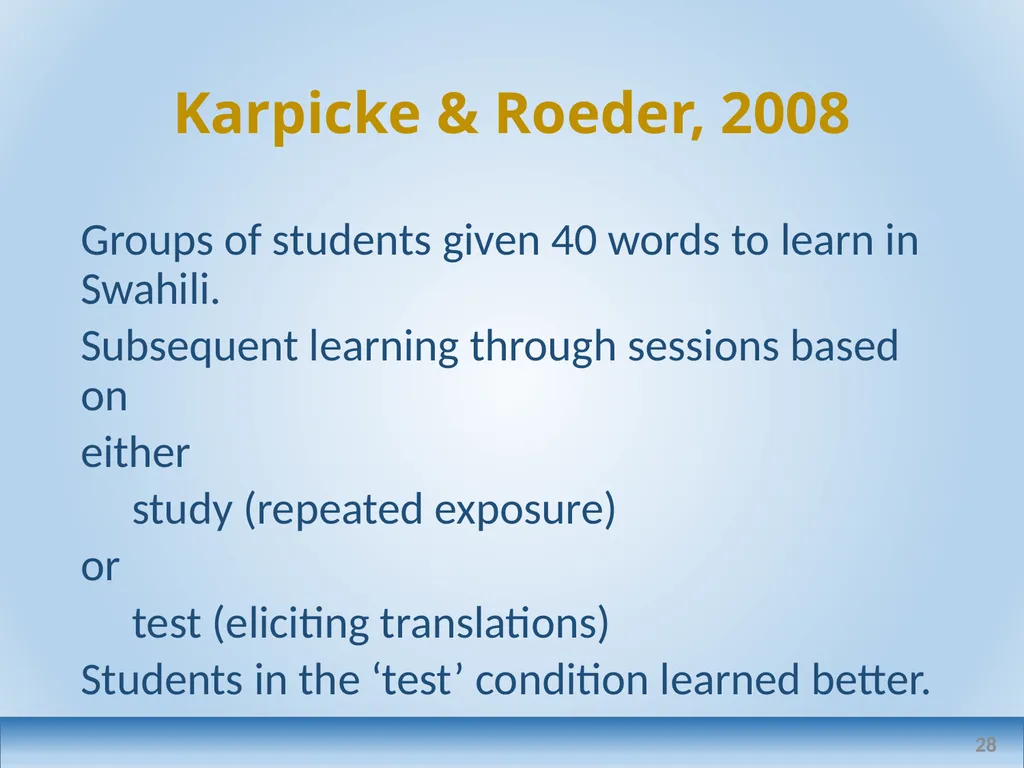 Karpicke & Roeder, 2008

Groups of students given 40 words to learn in Swahili.

Subsequent learning through sessions based on

either

study (repeated exposure)

or

test (eliciting translations)

Students in the ‘test’ condition learned better.

28